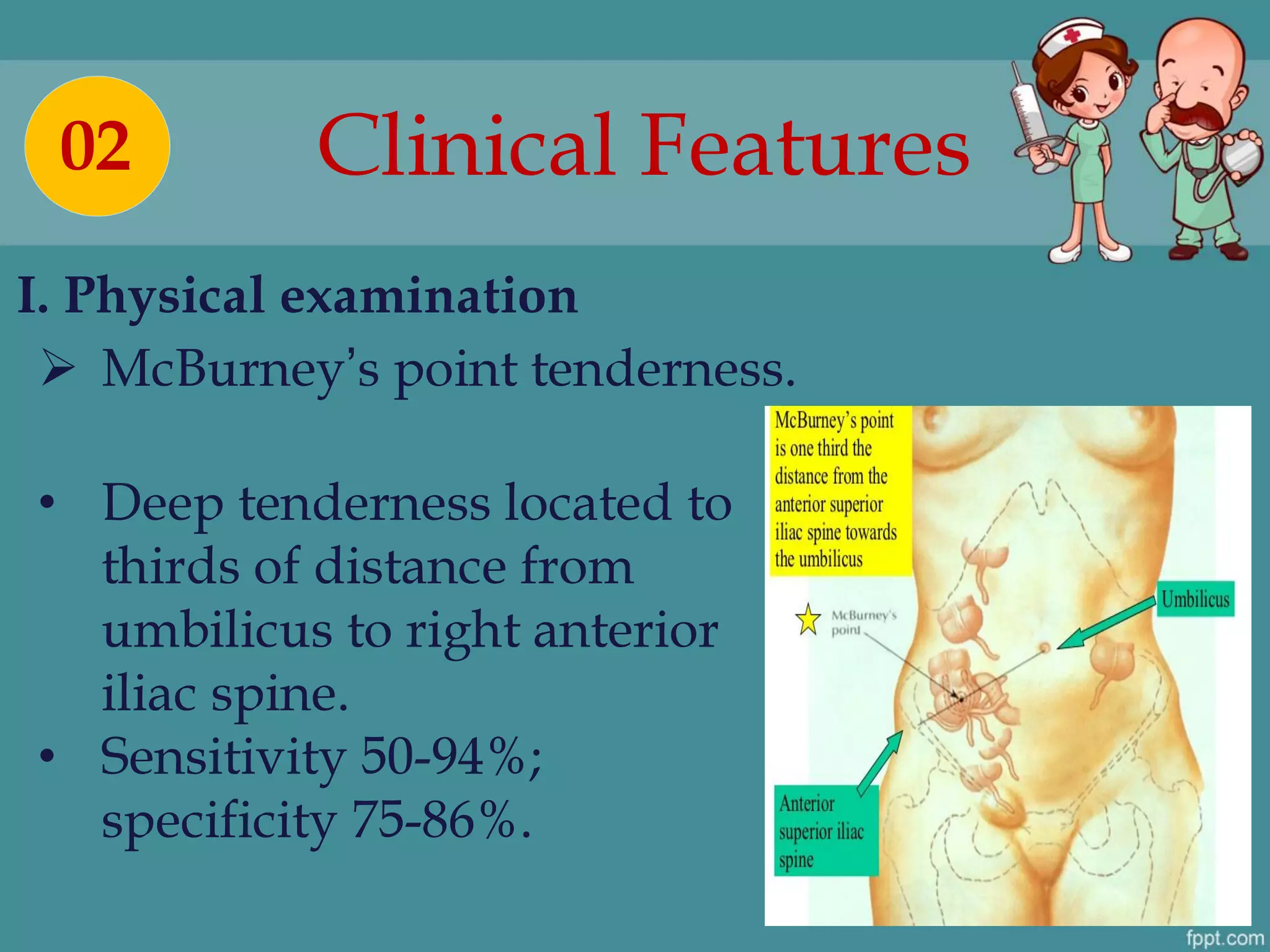 02

Clinical Features

I. Physical examination

➢ McBurney's point tenderness.

• Deep tenderness located to thirds of distance from umbilicus to right anterior iliac spine.
• Sensitivity 50-94%; specificity 75-86%.

McBurney's point is one third the distance from the anterior superior iliac spine towards the umbilicus

McBurney's point

Umbilicus

Anterior superior iliac spine

fppt.com